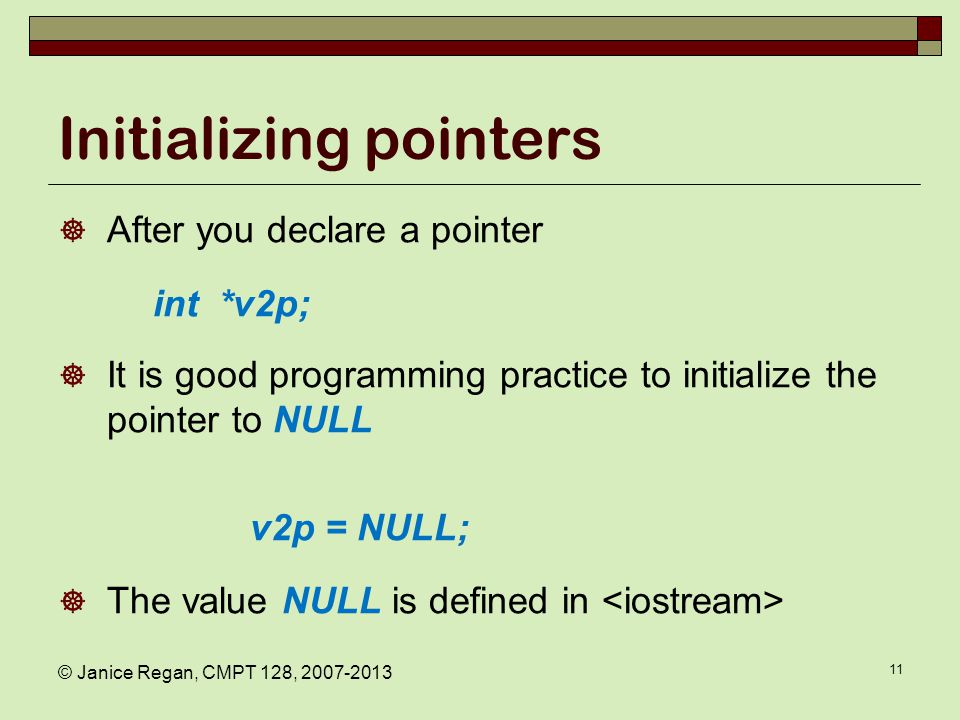 Initializing pointers

After you declare a pointer

int *v2p;

It is good programming practice to initialize the pointer to NULL

v2p = NULL;

The value NULL is defined in <iostream>

© Janice Regan, CMPT 128, 2007-2013

11